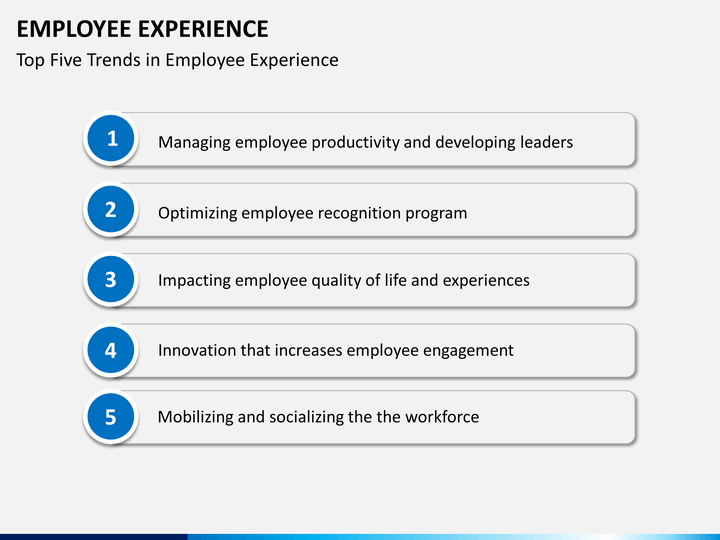 EMPLOYEE EXPERIENCE

Top Five Trends in Employee Experience

1 Managing employee productivity and developing leaders

2 Optimizing employee recognition program

3 Impacting employee quality of life and experiences

4 Innovation that increases employee engagement

5 Mobilizing and socializing the the workforce